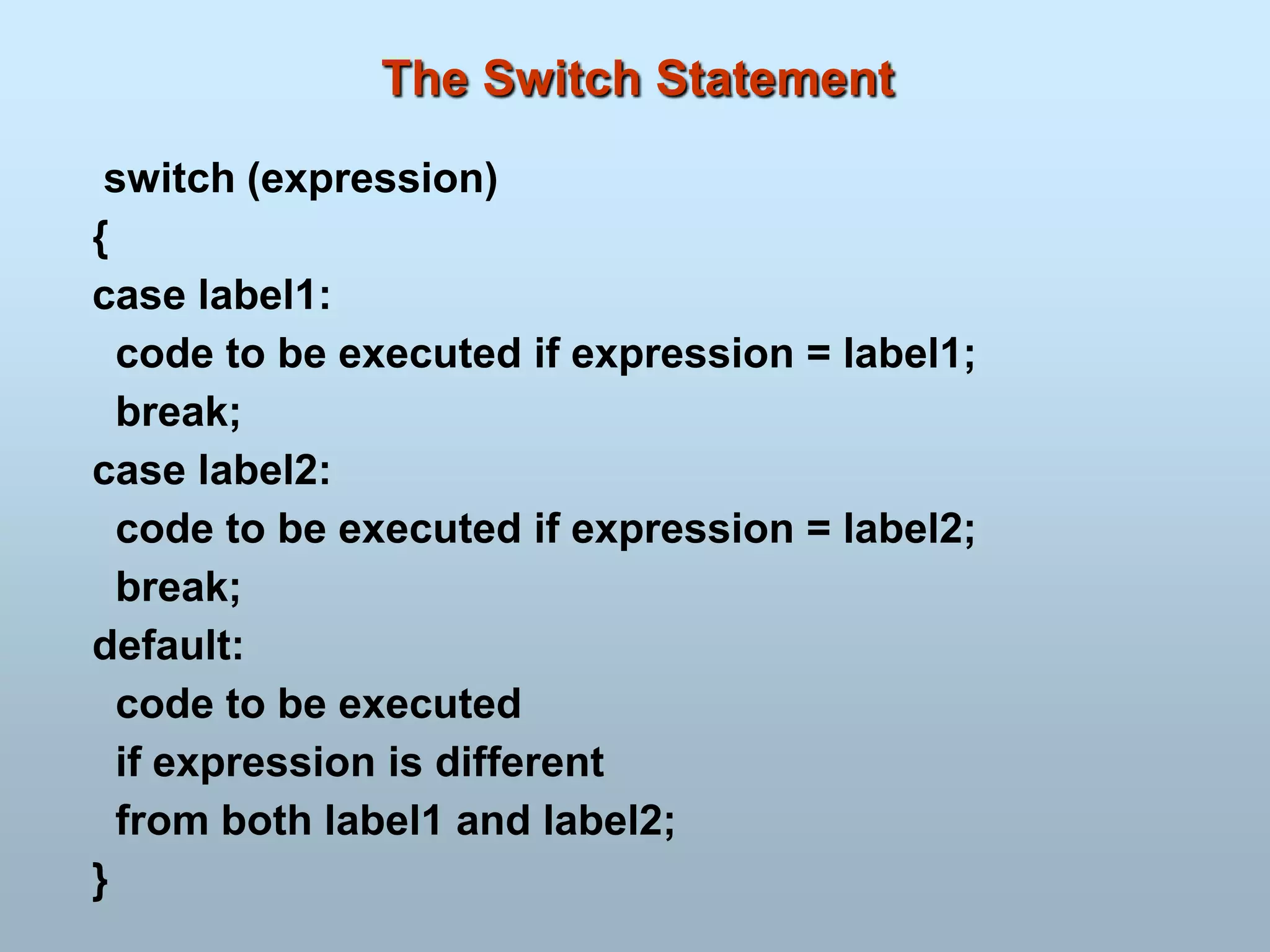 The Switch Statement

switch (expression)
{
case label1:
code to be executed if expression = label1;
break;
case label2:
code to be executed if expression = label2;
break;
default:
code to be executed
if expression is different
from both label1 and label2;
}